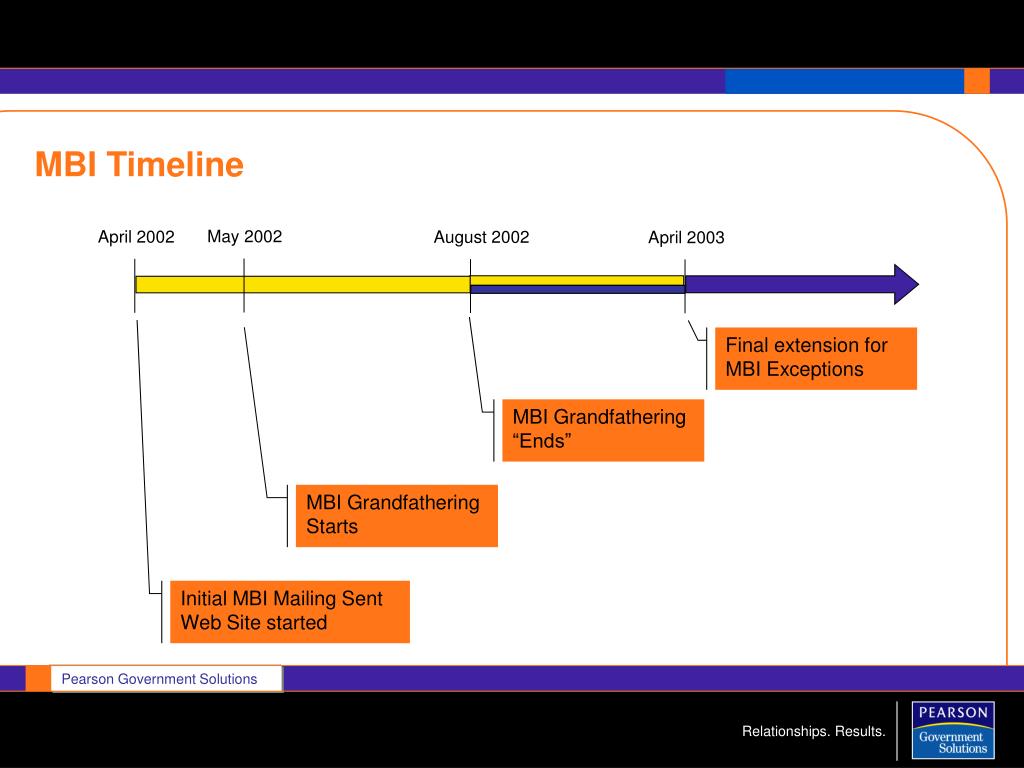 MBI Timeline

April 2002
May 2002
August 2002
April 2003

Final extension for MBI Exceptions

MBI Grandfathering “Ends”

MBI Grandfathering Starts

Initial MBI Mailing Sent
Web Site started

Pearson Government Solutions

Relationships. Results.

PEARSON
Government Solutions